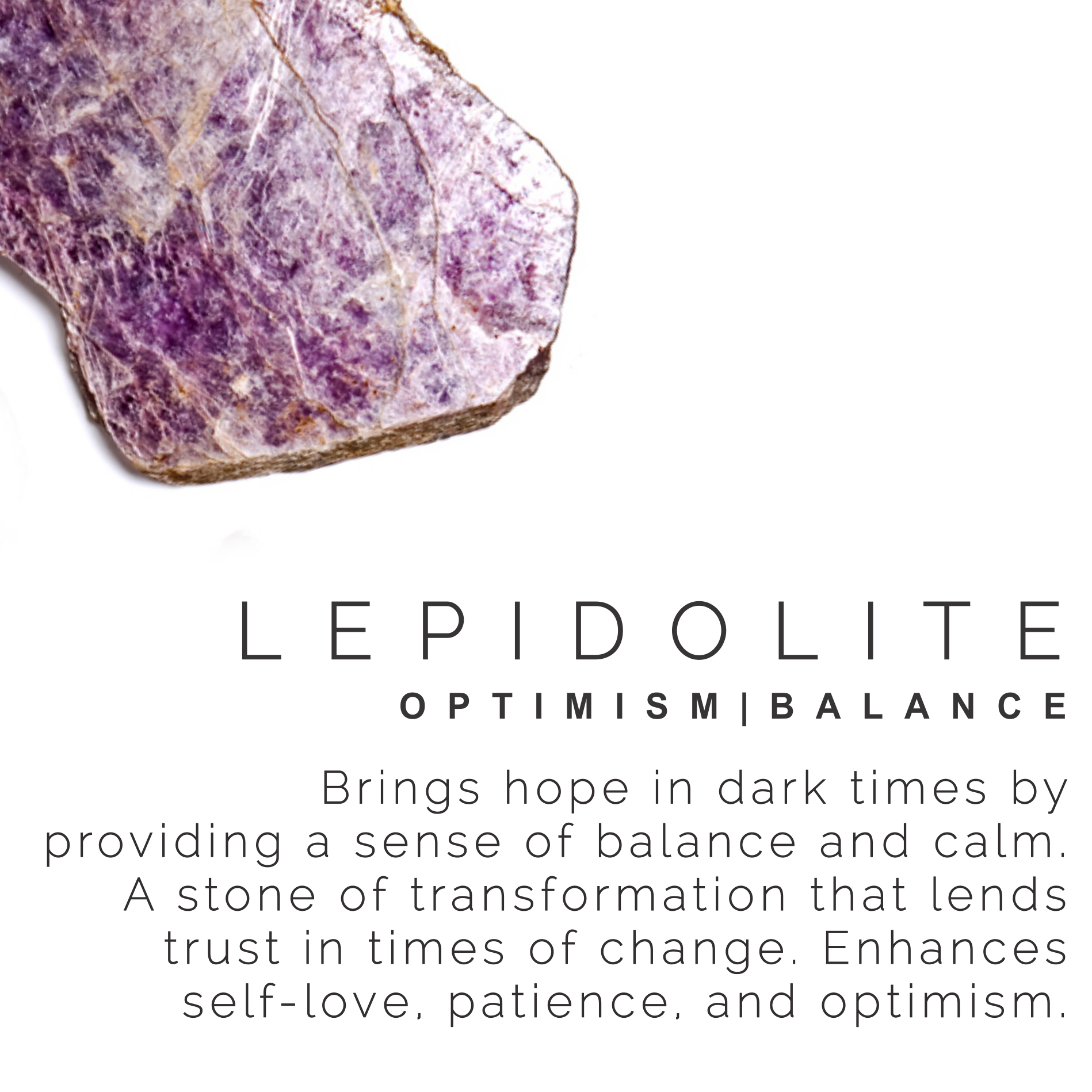 LEPIDOLITE

OPTIMISM|BALANCE

Brings hope in dark times by providing a sense of balance and calm. A stone of transformation that lends trust in times of change. Enhances self-love, patience, and optimism.